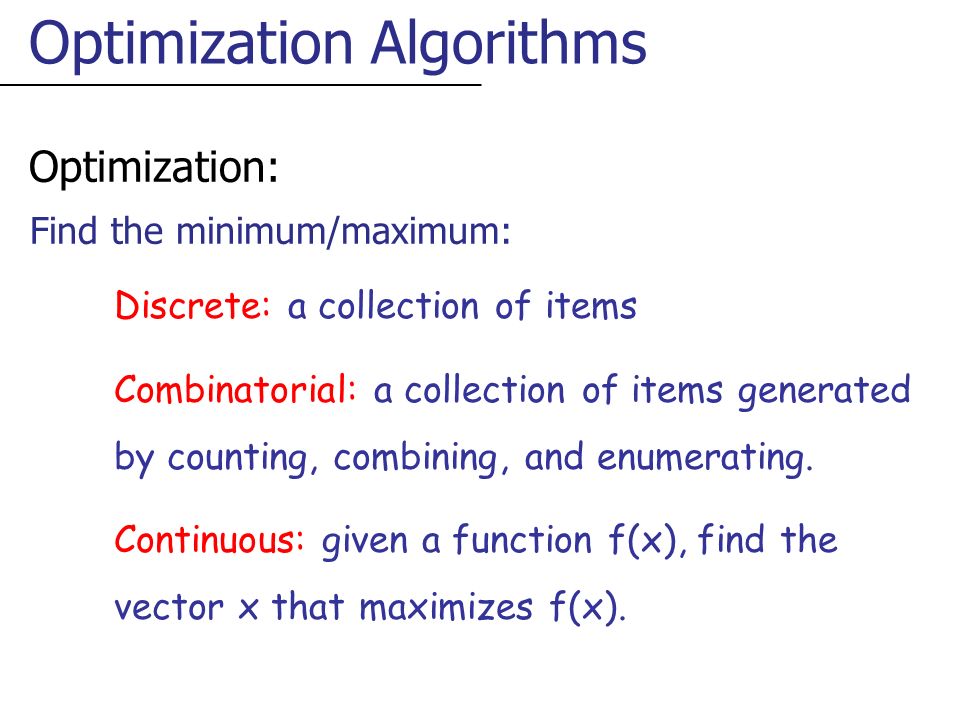 Optimization Algorithms

Optimization:

Find the minimum/maximum:

Discrete: a collection of items

Combinatorial: a collection of items generated by counting, combining, and enumerating.

Continuous: given a function f(x), find the vector x that maximizes f(x).